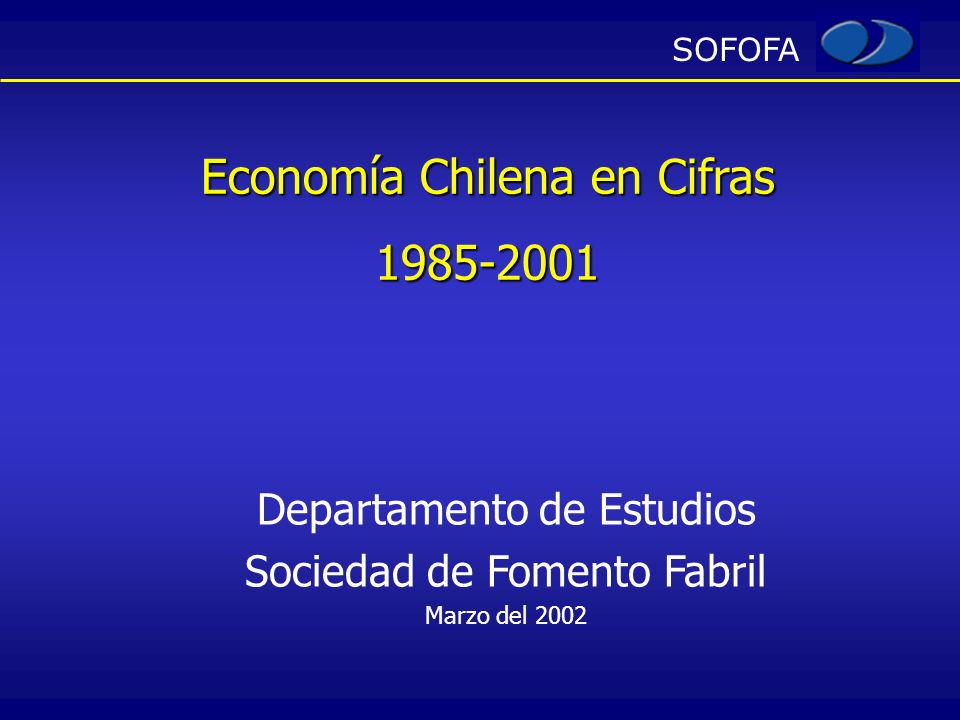 SOFOFA

Economía Chilena en Cifras

1985-2001

Departamento de Estudios

Sociedad de Fomento Fabril

Marzo del 2002